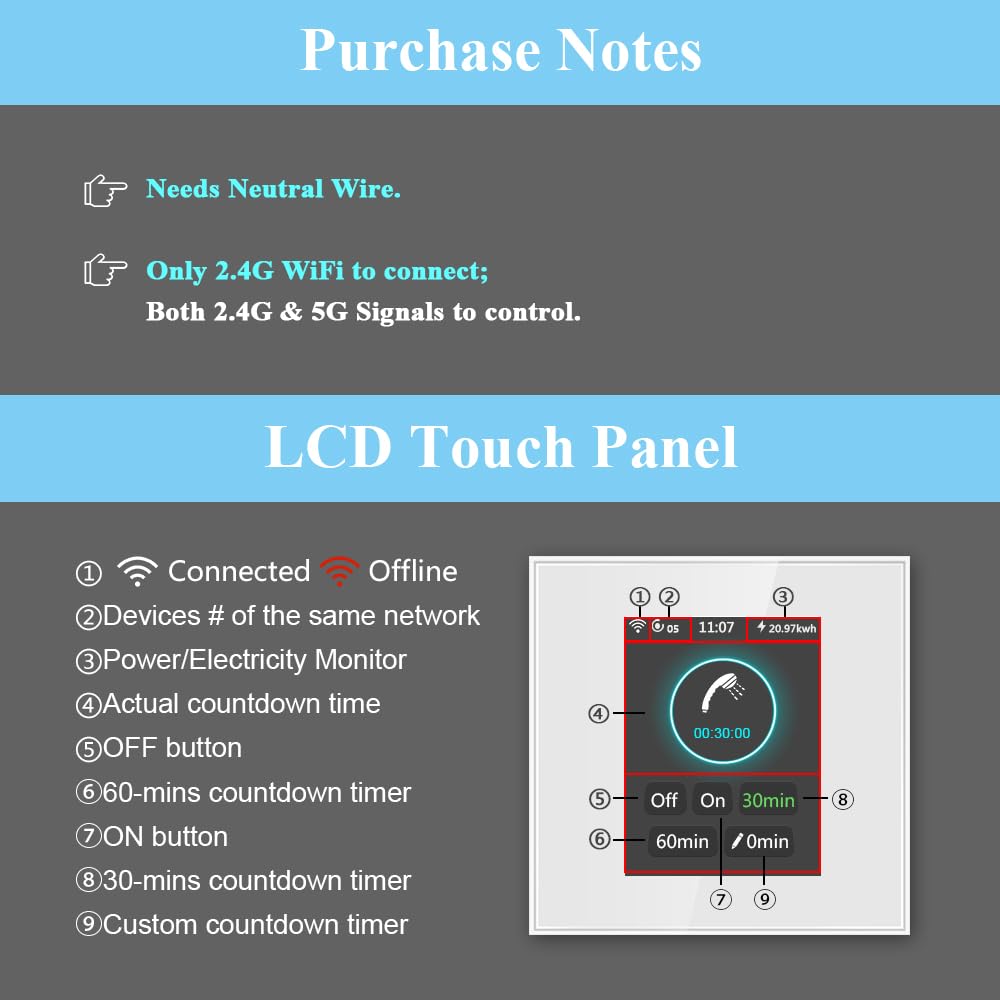 Purchase Notes

Needs Neutral Wire.

Only 2.4G WiFi to connect;
Both 2.4G & 5G Signals to control.

LCD Touch Panel

① Connected Offline
②Devices # of the same network
③Power/Electricity Monitor
④Actual countdown time
⑤OFF button
⑥60-mins countdown timer
⑦ON button
⑧30-mins countdown timer
⑨Custom countdown timer

① ② ③
05 11:07 20.97kwh
④
00:30:00
⑤ Off On 30min ⑧
⑥ 60min 0min
⑦ ⑨